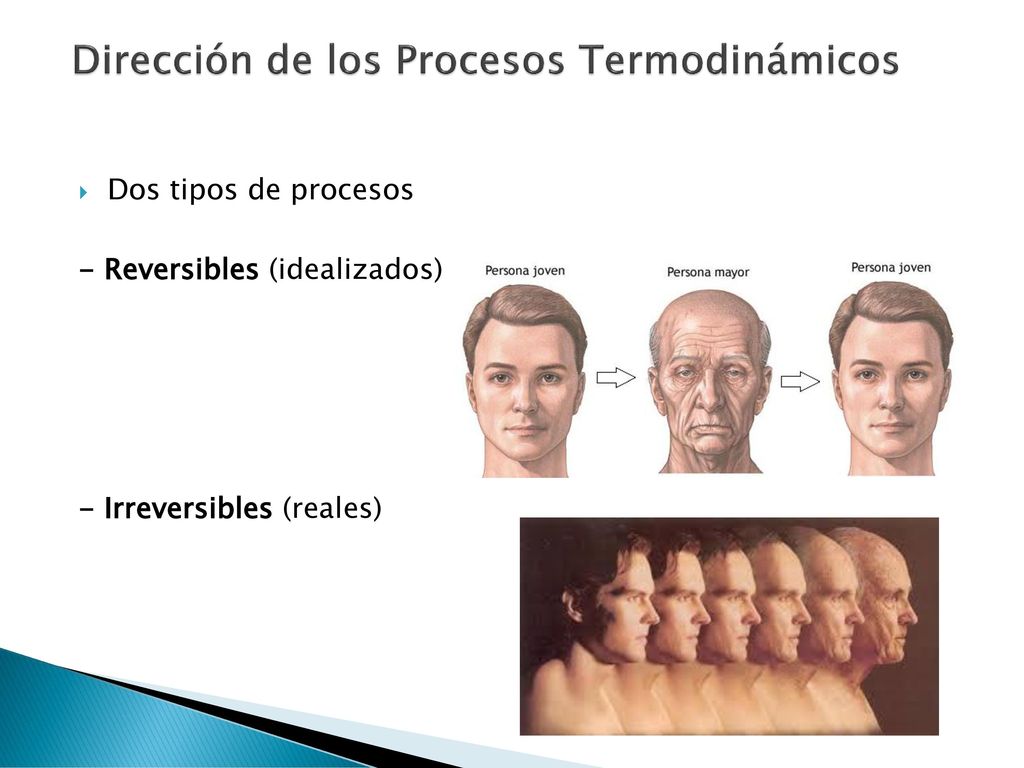 Dirección de los Procesos Termodinámicos

Dos tipos de procesos

- Reversibles (idealizados)

Persona joven

Persona mayor

Persona joven

- Irreversibles (reales)